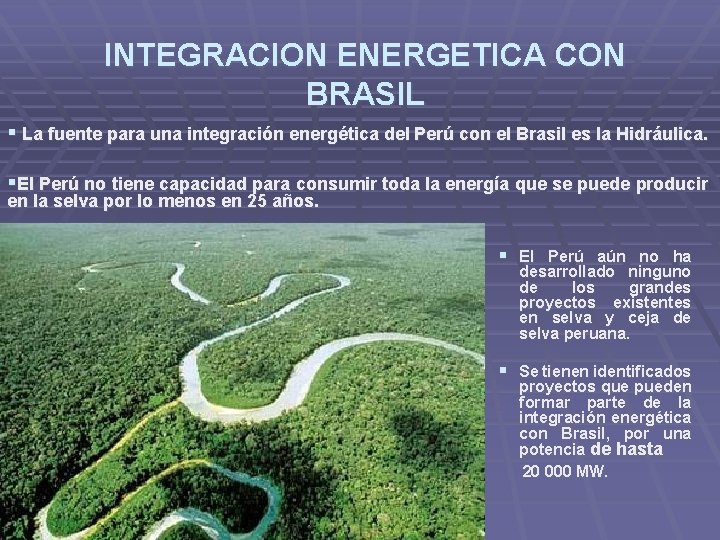 INTEGRACION ENERGETICA CON BRASIL

▪ La fuente para una integración energética del Perú con el Brasil es la Hidráulica.

▪El Perú no tiene capacidad para consumir toda la energía que se puede producir en la selva por lo menos en 25 años.

▪ El Perú aún no ha desarrollado ninguno de los grandes proyectos existentes en selva y ceja de selva peruana.

▪ Se tienen identificados proyectos que pueden formar parte de la integración energética con Brasil, por una potencia de hasta 20 000 MW.